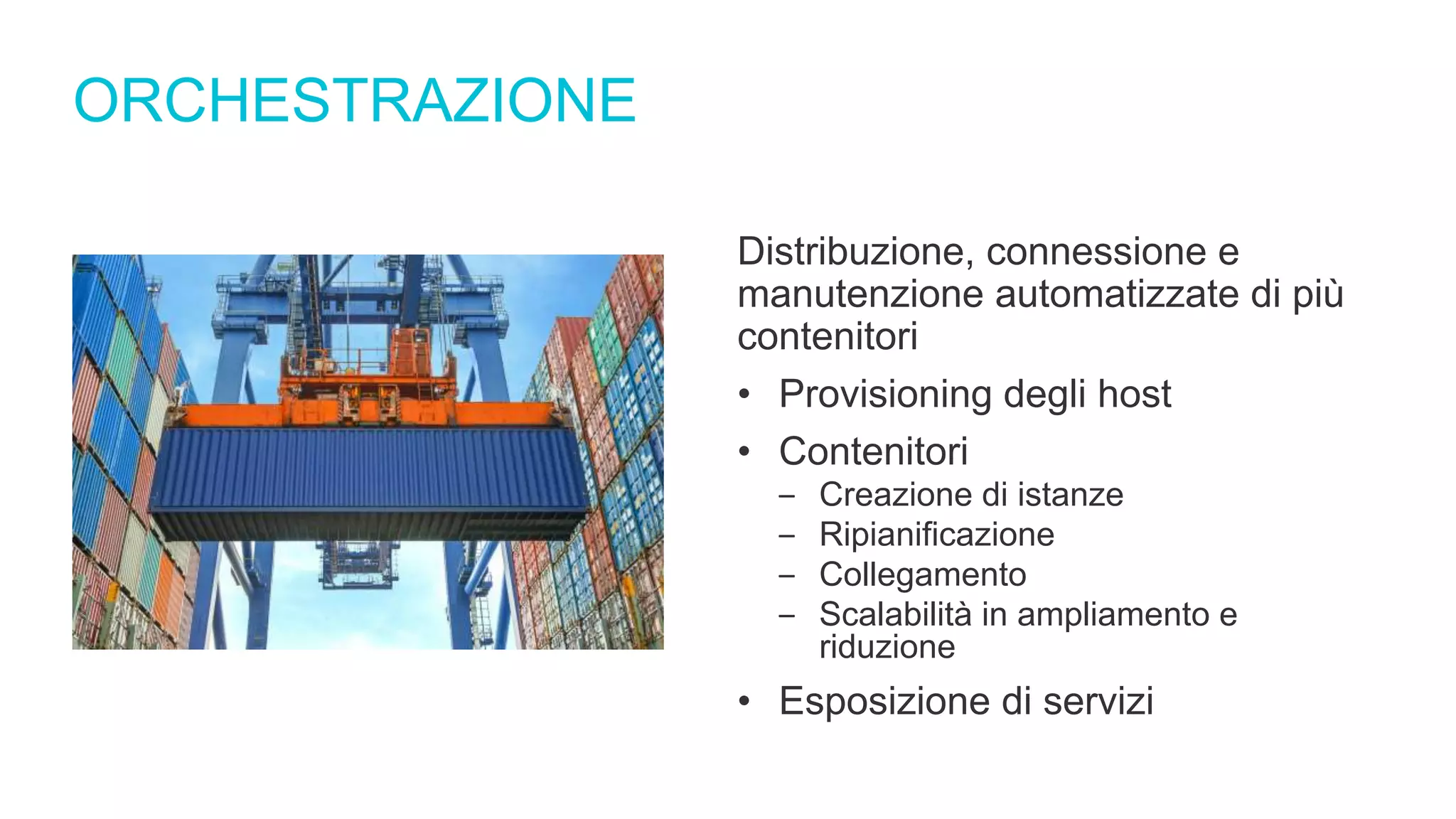 ORCHESTRAZIONE

Distribuzione, connessione e manutenzione automatizzate di più contenitori

• Provisioning degli host
• Contenitori
  – Creazione di istanze
  – Ripianificazione
  – Collegamento
  – Scalabilità in ampliamento e riduzione
• Esposizione di servizi